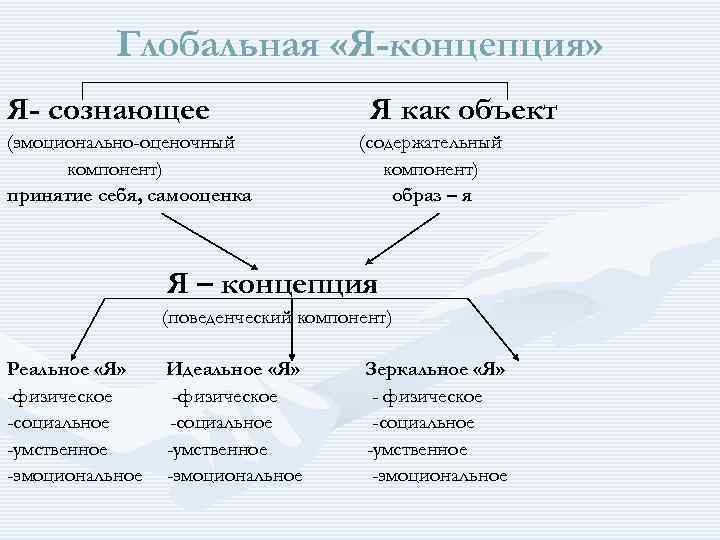 Глобальная «Я-концепция»

Я- сознающее
(эмоционально-оценочный компонент)
принятие себя, самооценка

Я как объект
(содержательный компонент)
образ – я

Я – концепция
(поведенческий компонент)

Реальное «Я»
-физическое
-социальное
-умственное
-эмоциональное

Идеальное «Я»
-физическое
-социальное
-умственное
-эмоциональное

Зеркальное «Я»
- физическое
-социальное
-умственное
-эмоциональное